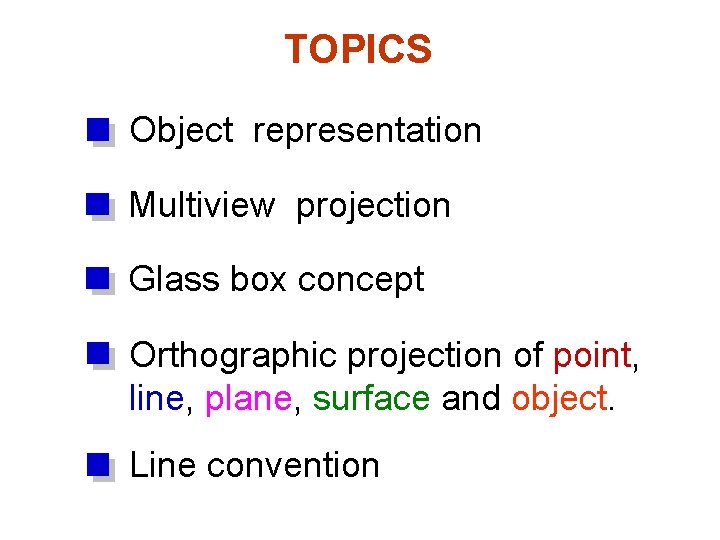 TOPICS

Object representation

Multiview projection

Glass box concept

Orthographic projection of point, line, plane, surface and object.

Line convention